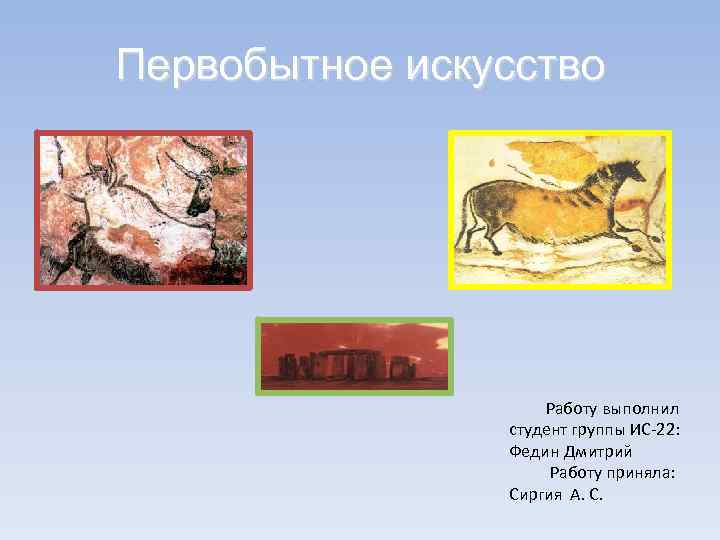 Первобытное искусство

Работу выполнил
студент группы ИС-22:
Федин Дмитрий
Работу приняла:
Сиргия А. С.